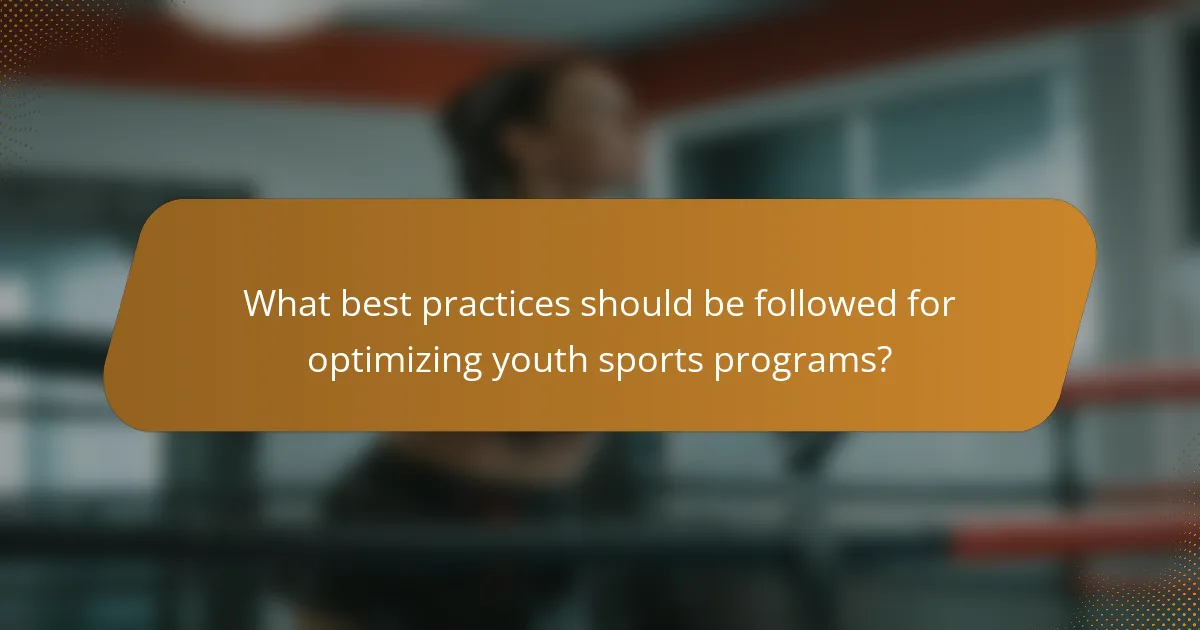 What best practices should be followed for optimizing youth sports programs?